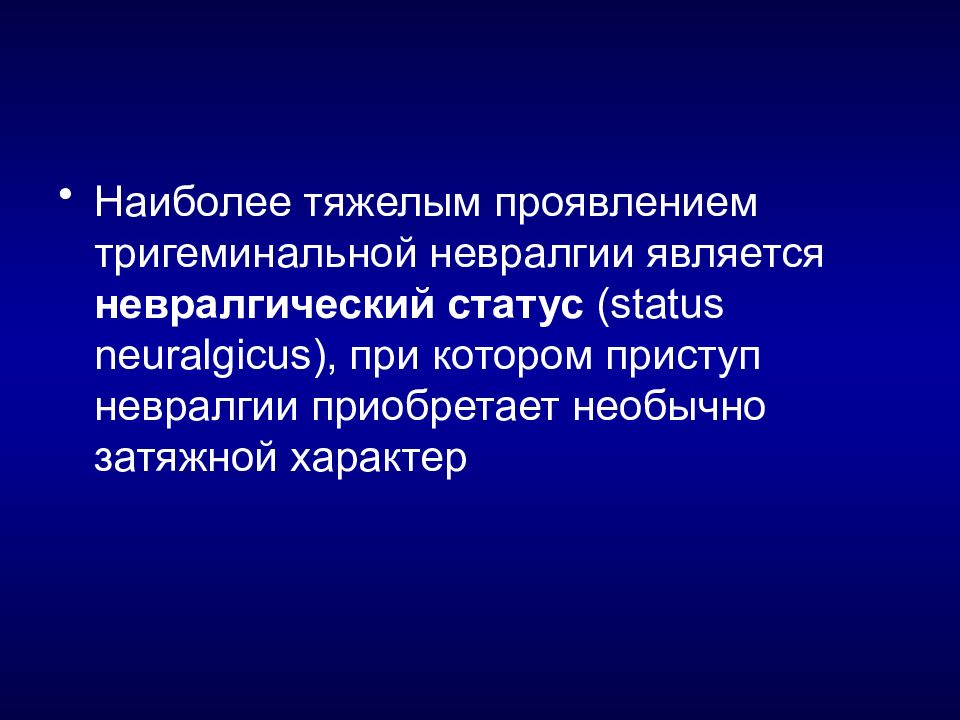 • Наиболее тяжелым проявлением тригеминальной невралгии является невралгический статус (status neuralgicus), при котором приступ невралгии приобретает необычно затяжной характер